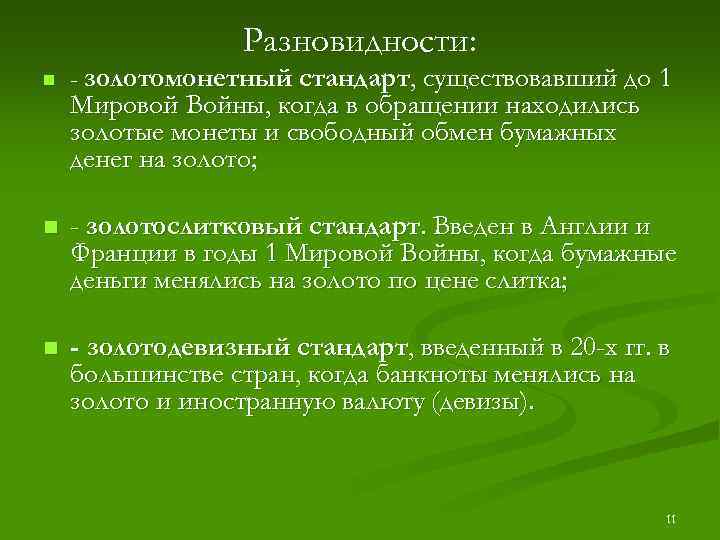 Разновидности:

- золотомонетный стандарт, существовавший до 1 Мировой Войны, когда в обращении находились золотые монеты и свободный обмен бумажных денег на золото;

- золотослитковый стандарт. Введен в Англии и Франции в годы 1 Мировой Войны, когда бумажные деньги менялись на золото по цене слитка;

- золотодевизный стандарт, введенный в 20-х гг. в большинстве стран, когда банкноты менялись на золото и иностранную валюту (девизы).

11